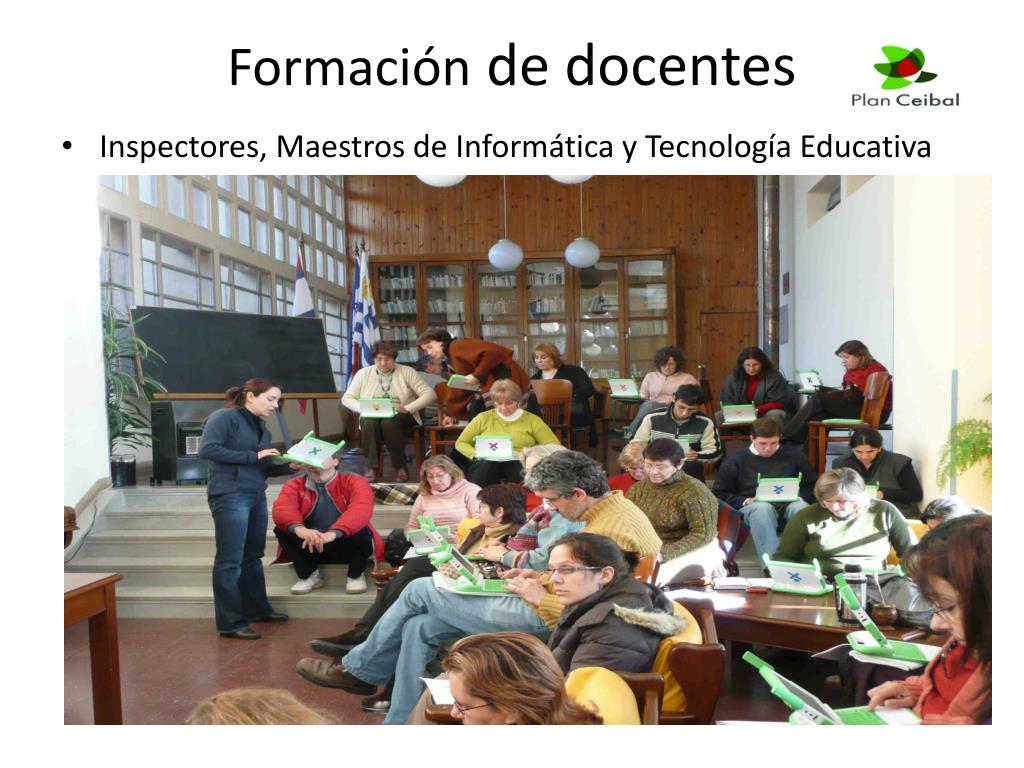 Formación de docentes

Plan Ceibal

• Inspectores, Maestros de Informática y Tecnología Educativa